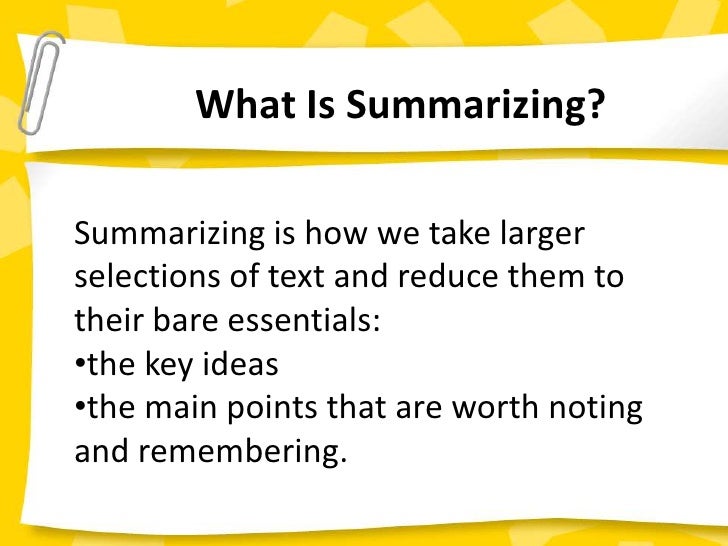 What Is Summarizing?

Summarizing is how we take larger selections of text and reduce them to their bare essentials:
•the key ideas
•the main points that are worth noting and remembering.